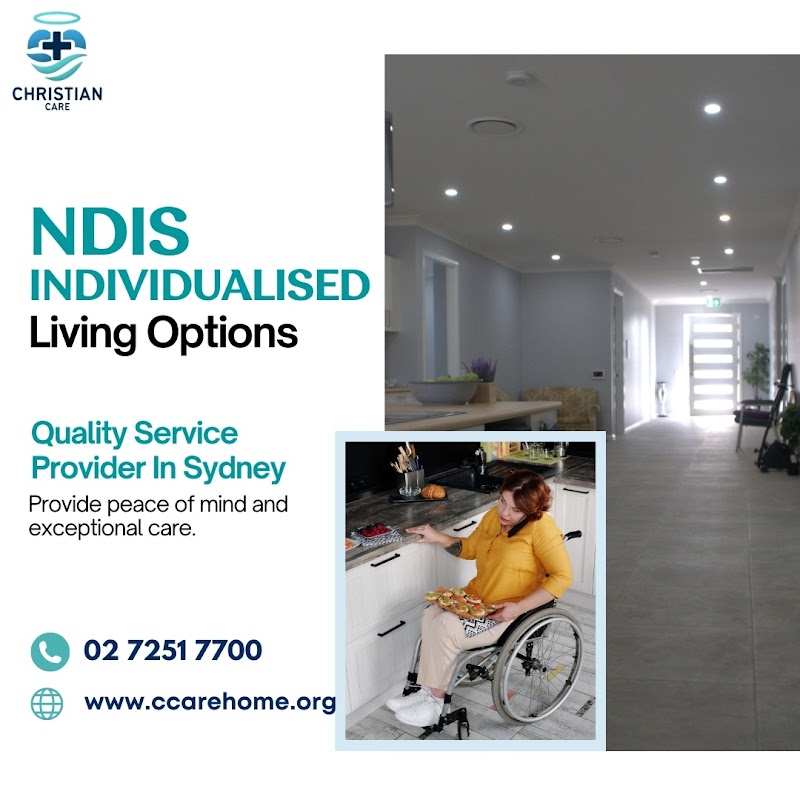 CHRISTIAN
CARE

NDIS
INDIVIDUALISED
Living Options

Quality Service Provider In Sydney

Provide peace of mind and exceptional care.

02 7251 7700

www.ccarehome.org